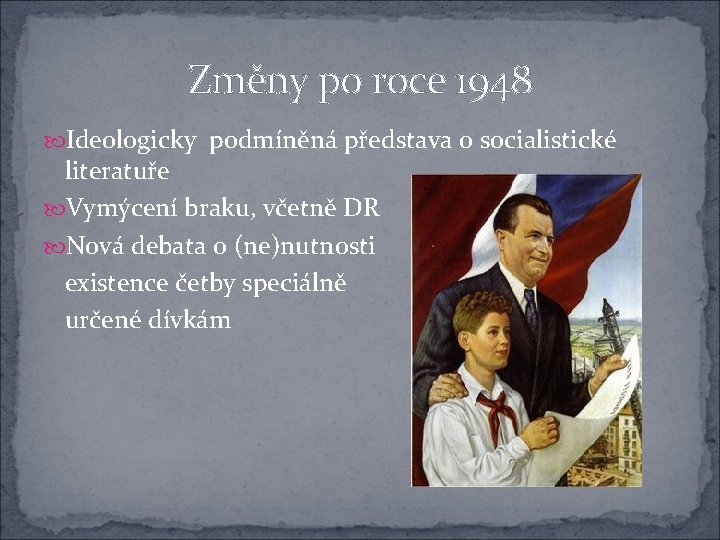 Změny po roce 1948

Ideologicky podmíněná představa o socialistické literatuře

Vymýcení braku, včetně DR

Nová debata o (ne)nutnosti existence četby speciálně určené dívkám